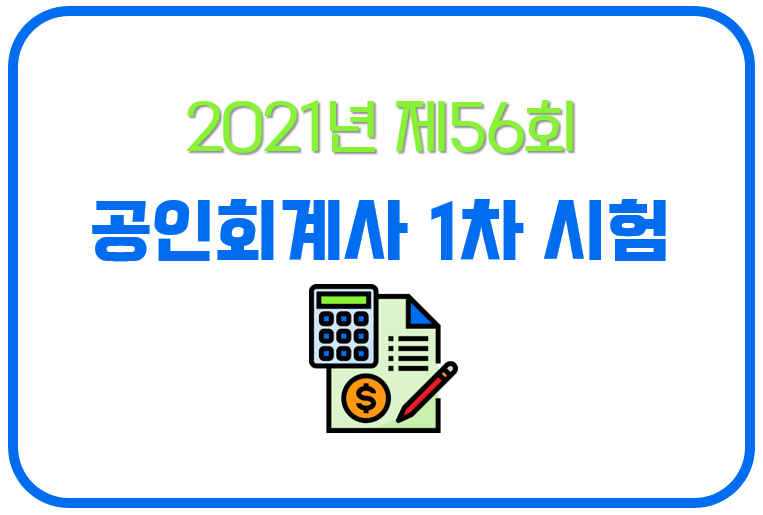 2021년 제56회

공인회계사 1차 시험

$